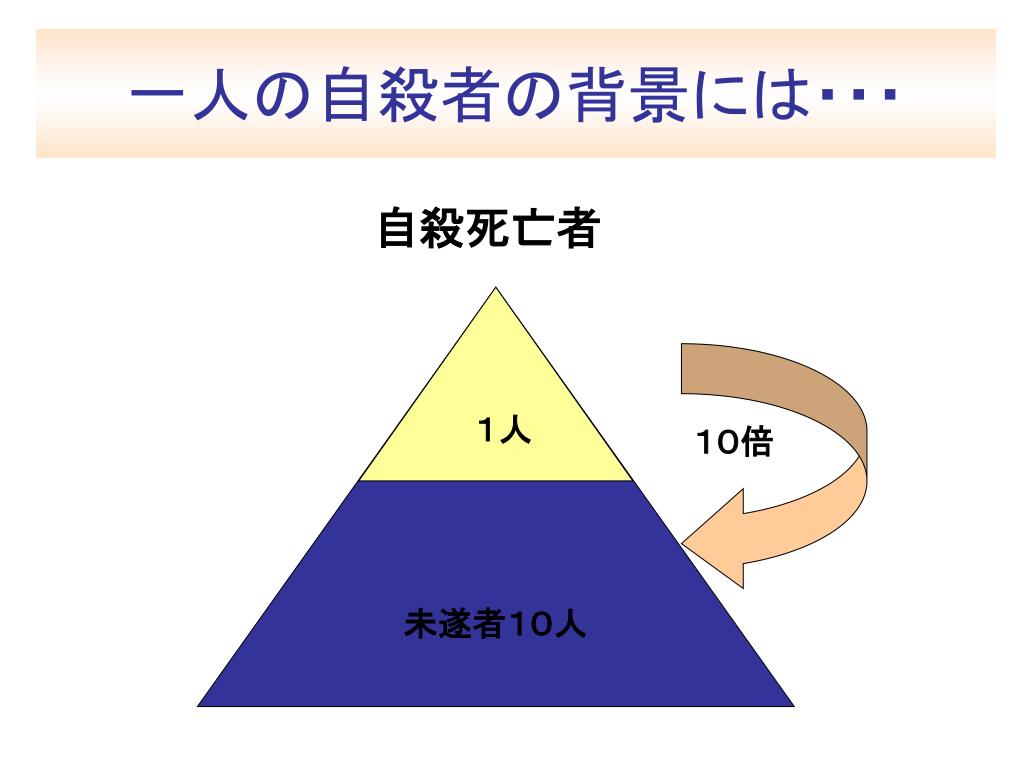 一人の自殺者の背景には･･･

自殺死亡者

1人

10倍

未遂者10人